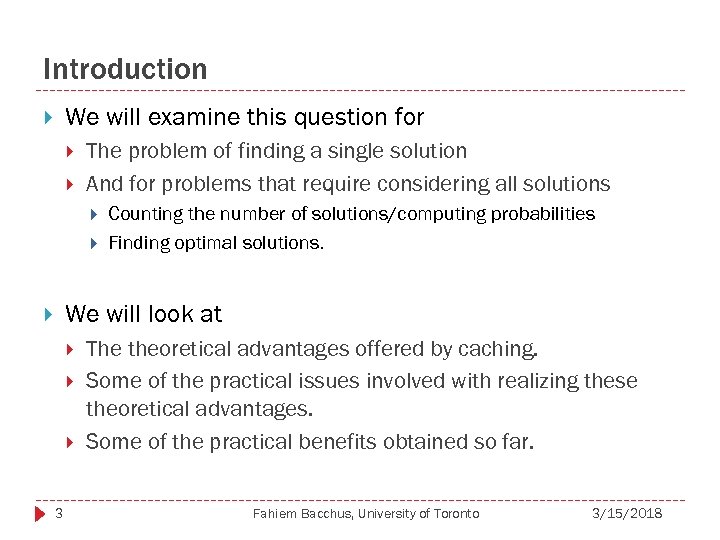 Introduction

We will examine this question for

The problem of finding a single solution

And for problems that require considering all solutions

Counting the number of solutions/computing probabilities

Finding optimal solutions.

We will look at

The theoretical advantages offered by caching.

Some of the practical issues involved with realizing these theoretical advantages.

Some of the practical benefits obtained so far.

3 Fahiem Bacchus, University of Toronto 3/15/2018